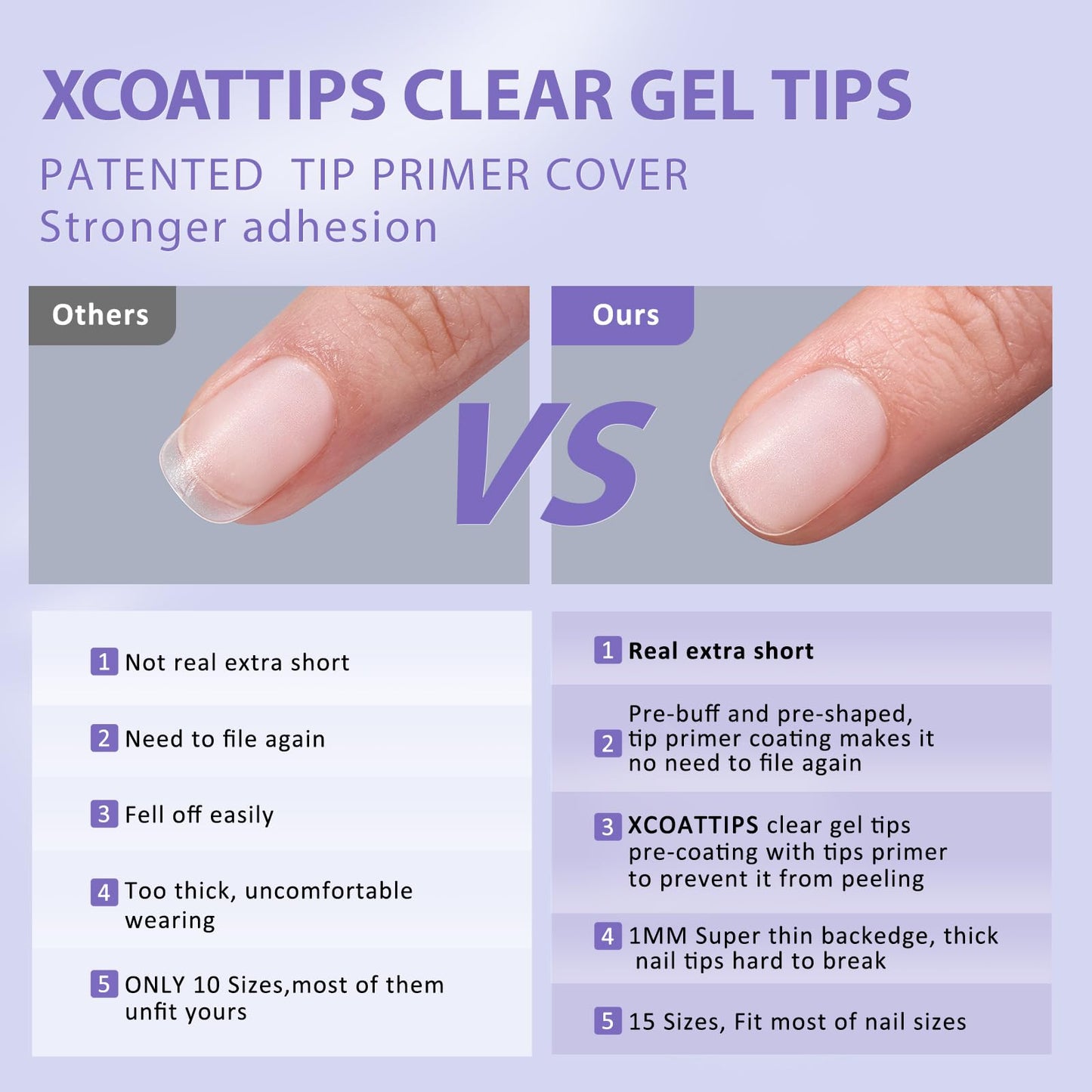 XCOATTIPS CLEAR GEL TIPS

PATENTED TIP PRIMER COVER
Stronger adhesion

Others

VS

Ours

1 Not real extra short

2 Need to file again

3 Fell off easily

4 Too thick, uncomfortable wearing

5 ONLY 10 Sizes,most of them unfit yours

1 Real extra short

2 Pre-buff and pre-shaped, tip primer coating makes it no need to file again

3 XCOATTIPS clear gel tips pre-coating with tips primer to prevent it from peeling

4 1MM Super thin backedge, thick nail tips hard to break

5 15 Sizes, Fit most of nail sizes